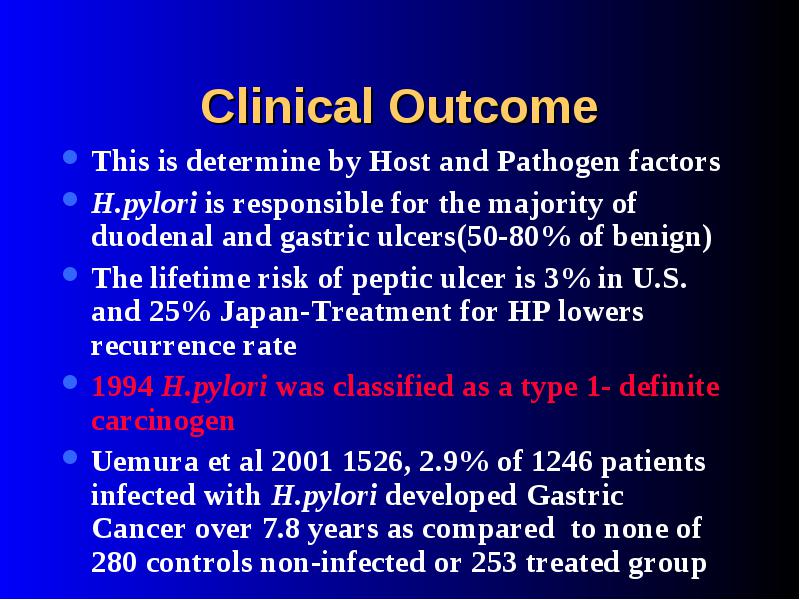 Clinical Outcome

- This is determine by Host and Pathogen factors
- H.pylori is responsible for the majority of duodenal and gastric ulcers(50-80% of benign)
- The lifetime risk of peptic ulcer is 3% in U.S. and 25% Japan-Treatment for HP lowers recurrence rate
- 1994 H.pylori was classified as a type 1- definite carcinogen
- Uemura et al 2001 1526, 2.9% of 1246 patients infected with H.pylori developed Gastric Cancer over 7.8 years as compared to none of 280 controls non-infected or 253 treated group